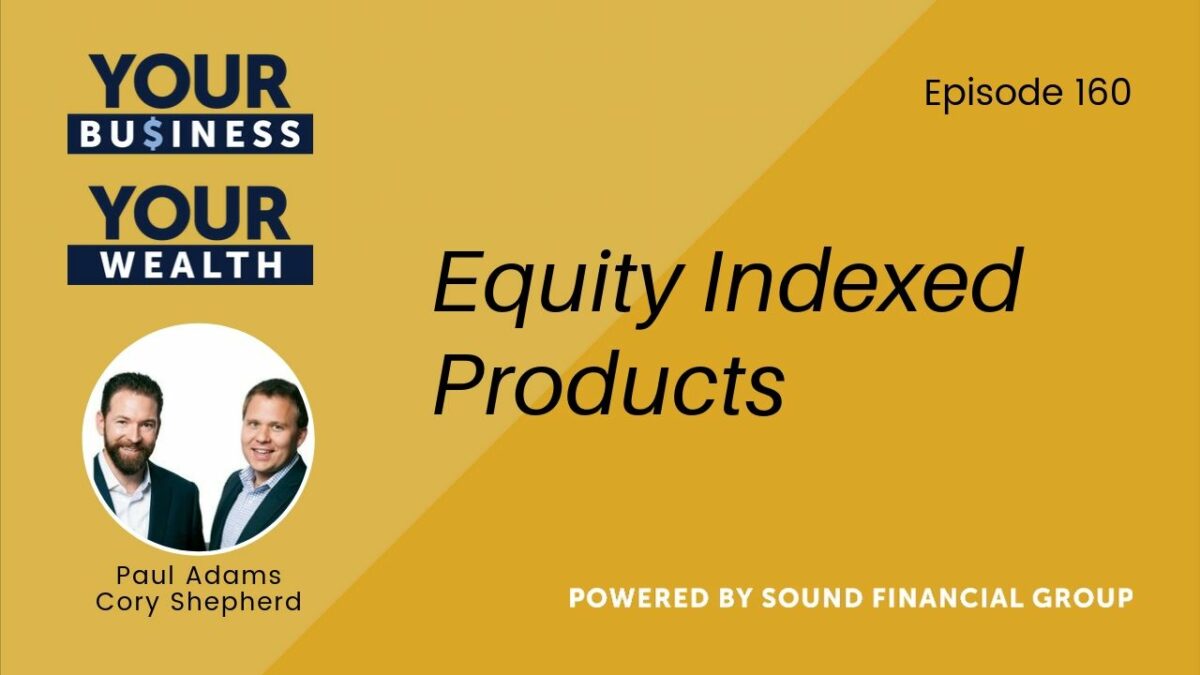 YOUR
BU$INESS
YOUR
WEALTH

Episode 160

Equity Indexed Products

Paul Adams
Cory Shepherd

POWERED BY SOUND FINANCIAL GROUP